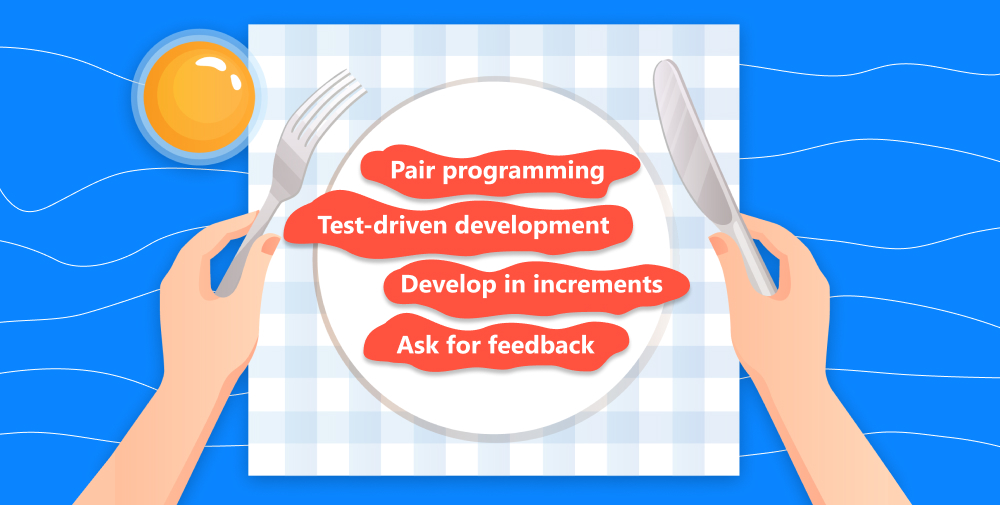 Pair programming
Test-driven development
Develop in increments
Ask for feedback